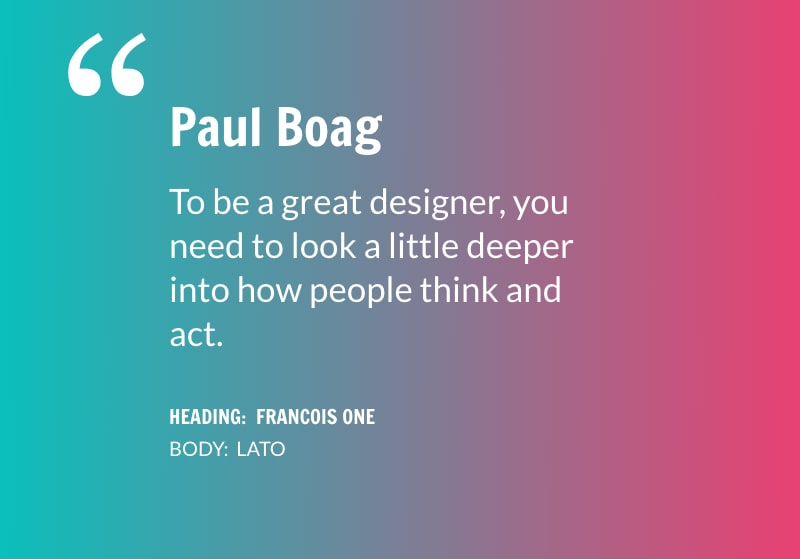 “

Paul Boag

To be a great designer, you need to look a little deeper into how people think and act.

HEADING: FRANCOIS ONE
BODY: LATO